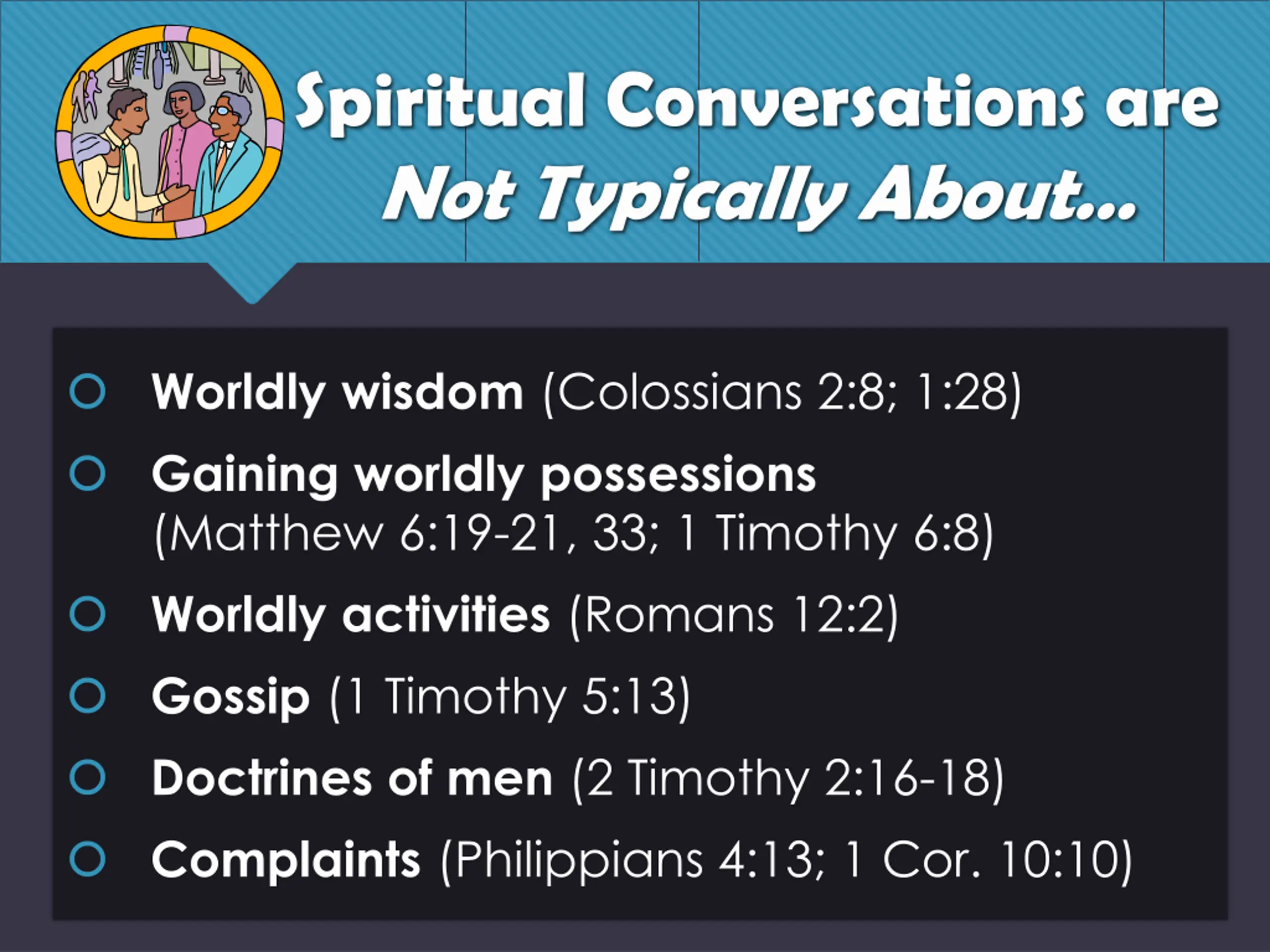 Spiritual Conversations are
Not Typically About...

Worldly wisdom (Colossians 2:8; 1:28)

Gaining worldly possessions (Matthew 6:19-21, 33; 1 Timothy 6:8)

Worldly activities (Romans 12:2)

Gossip (1 Timothy 5:13)

Doctrines of men (2 Timothy 2:16-18)

Complaints (Philippians 4:13; 1 Cor. 10:10)